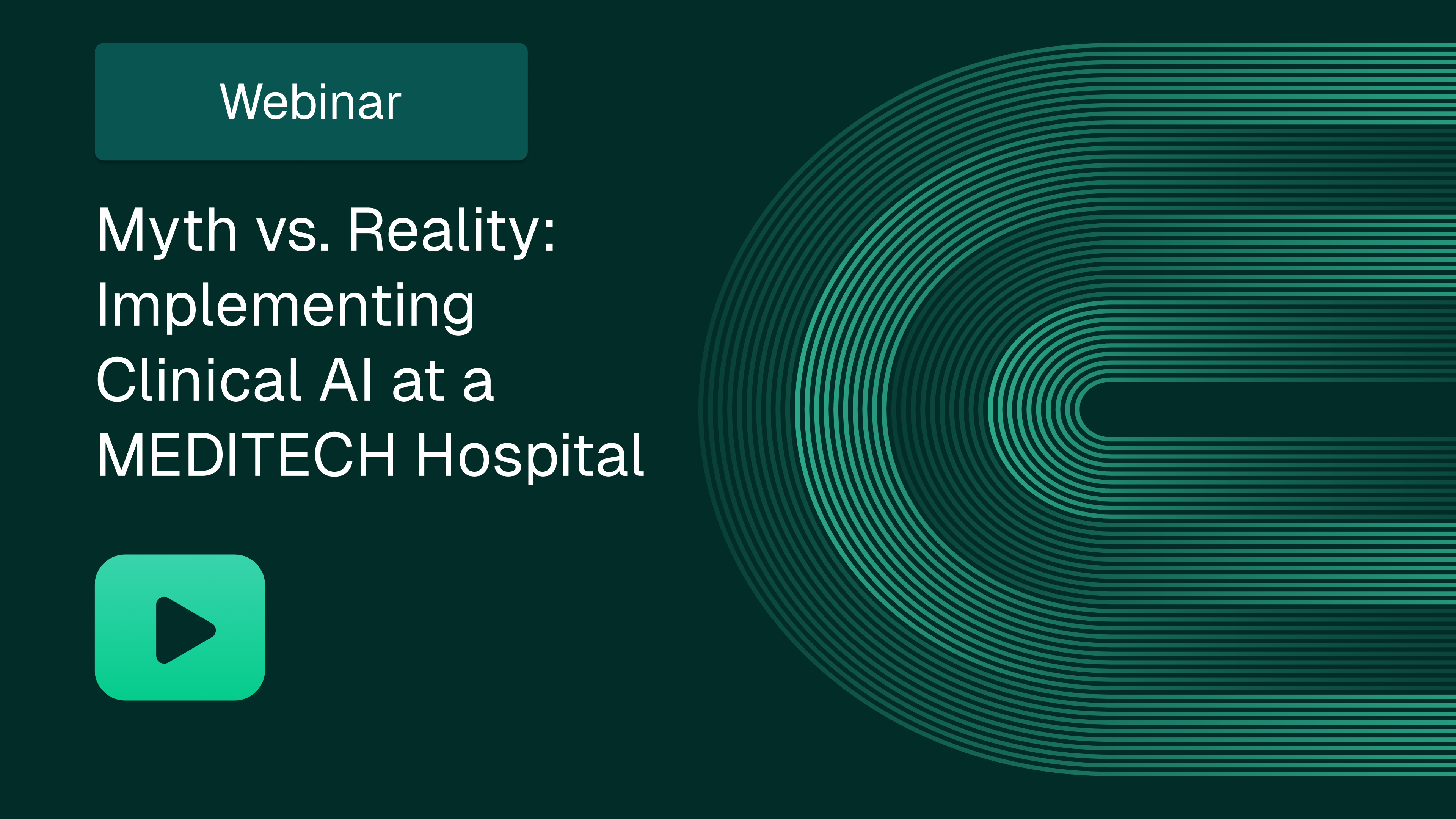 Webinar

Myth vs. Reality: Implementing Clinical AI at a MEDITECH Hospital